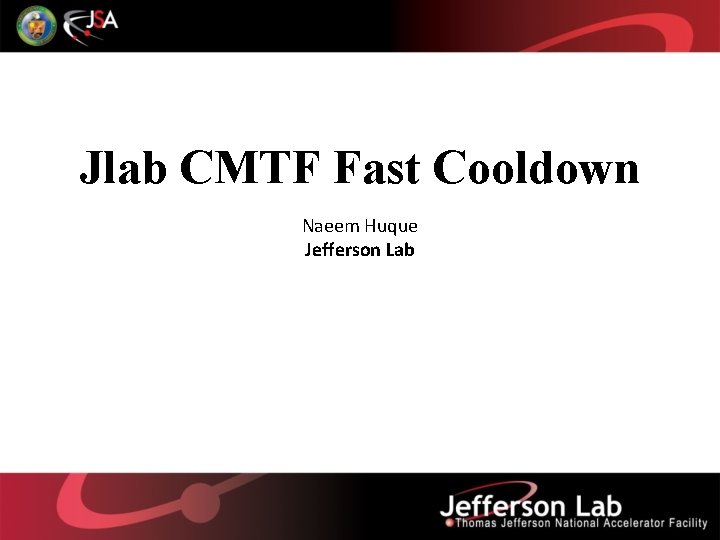 JSA

Jlab CMTF Fast Cooldown

Naeem Huque
Jefferson Lab

Jefferson Lab
Thomas Jefferson National Accelerator Facility